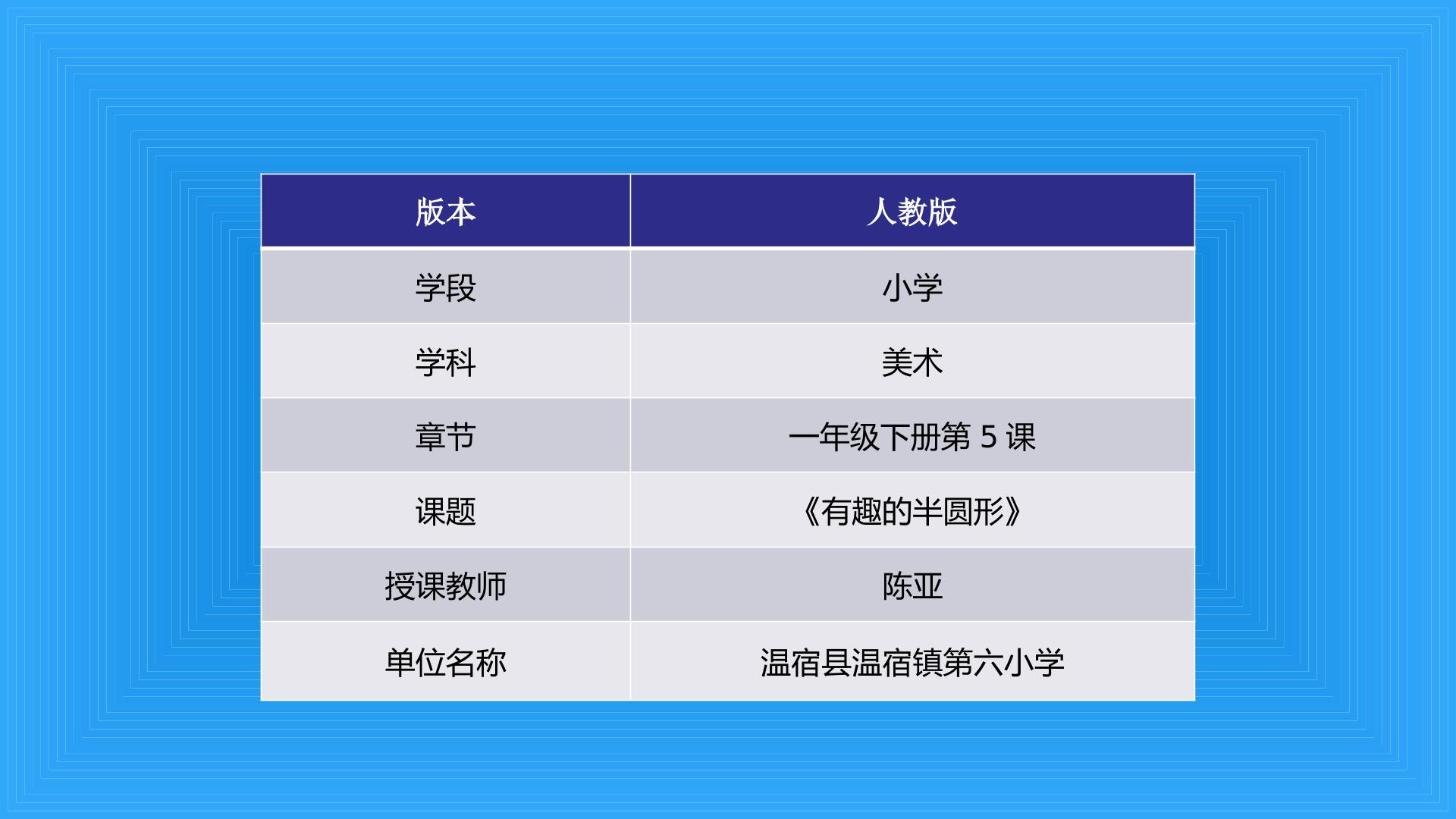 | 版本 | 人教版 |
|---|---|
| 学段 | 小学 |
| 学科 | 美术 |
| 章节 | 一年级下册第5课 |
| 课题 | 《有趣的半圆形》 |
| 授课教师 | 陈亚 |
| 单位名称 | 温宿县温宿镇第六小学 |